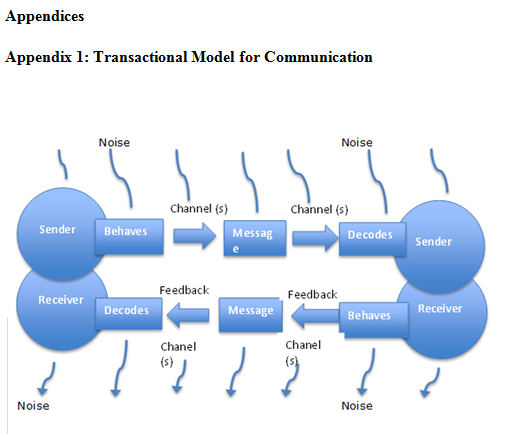 Appendices

Appendix 1: Transactional Model for Communication

Noise

Noise

Sender

Behaves

Channel (s)

Messag e

Channel (s)

Decodes

Sender

Receiver

Decodes

Feedback

Message

Feedback

Behaves

Receiver

Chanel (s)

Chanel (s)

Noise

Noise